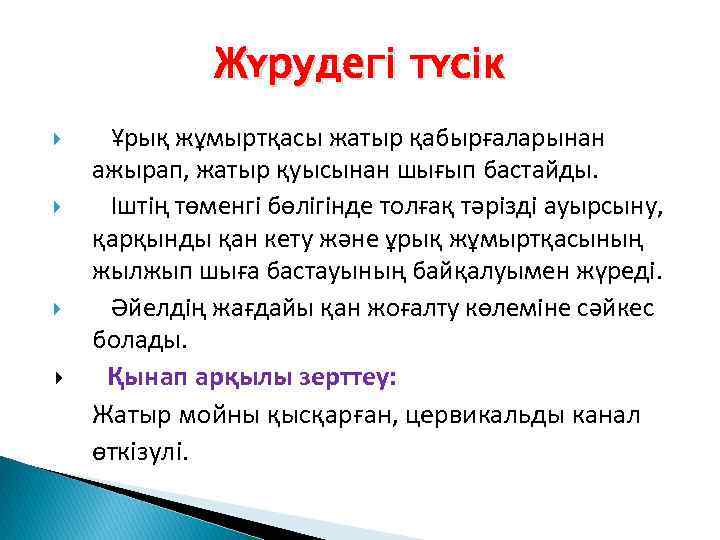 Жүрудегі түсік

Ұрық жұмыртқасы жатыр қабырғаларынан ажырап, жатыр қуысынан шығып бастайды.

Іштің төменгі бөлігінде толғақ тәрізді ауырсыну, қарқынды қан кету және ұрық жұмыртқасының жылжып шыға бастауының байқалуымен жүреді.

Әйелдің жағдайы қан жоғалту көлеміне сәйкес болады.

Қынап арқылы зерттеу:

Жатыр мойны қысқарған, цервикальды канал өткізулі.